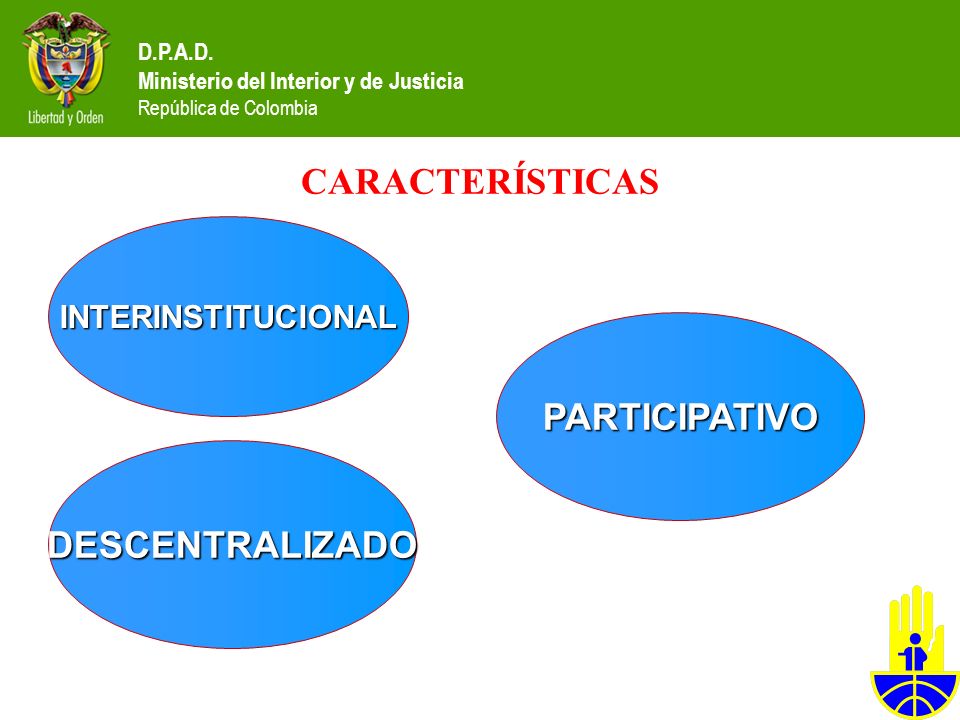 Libertad y Orden

D.P.A.D.
Ministerio del Interior y de Justicia
República de Colombia

CARACTERÍSTICAS

INTERINSTITUCIONAL

PARTICIPATIVO

DESCENTRALIZADO